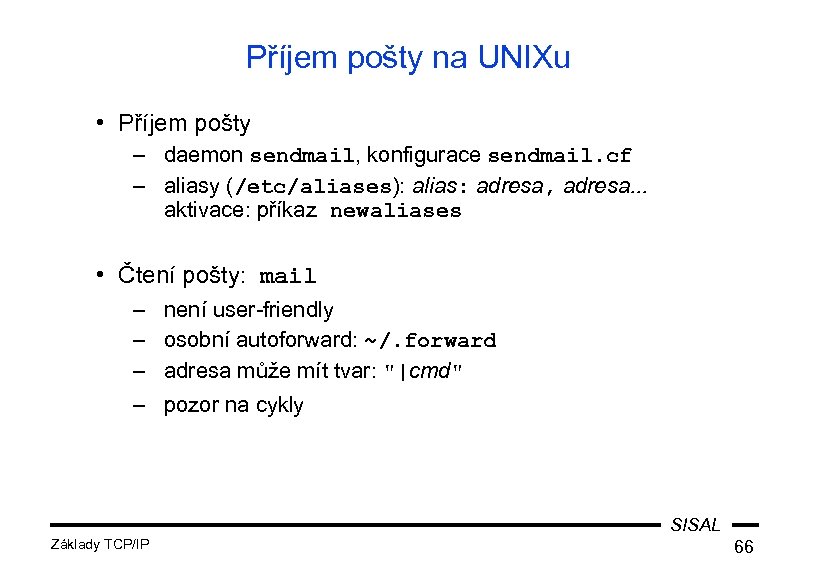 Příjem pošty na UNIXu

• Příjem pošty
– daemon sendmail, konfigurace sendmail.cf
– aliasy (/etc/aliases): alias: adresa, adresa... aktivace: příkaz newaliases

• Čtení pošty: mail
– není user-friendly
– osobní autoforward: ~/.forward
– adresa může mít tvar: "|cmd"
– pozor na cykly

SISAL

Základy TCP/IP

66